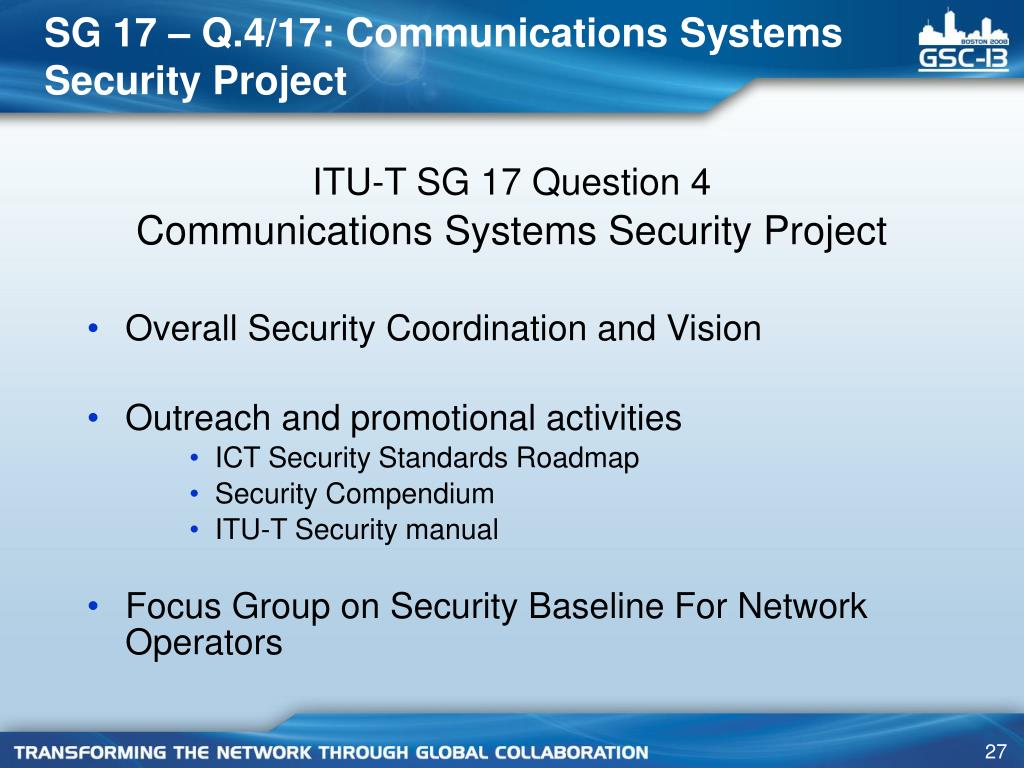 SG 17 – Q.4/17: Communications Systems Security Project

BOSTON 2008
GSC-13

ITU-T SG 17 Question 4
Communications Systems Security Project

• Overall Security Coordination and Vision

• Outreach and promotional activities
  • ICT Security Standards Roadmap
  • Security Compendium
  • ITU-T Security manual

• Focus Group on Security Baseline For Network Operators

TRANSFORMING THE NETWORK THROUGH GLOBAL COLLABORATION

27